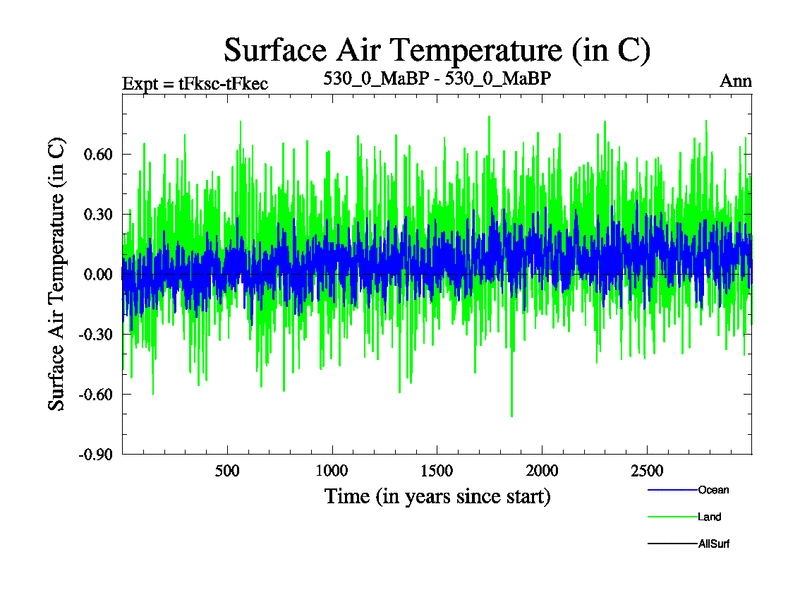 Surface Air Temperature (in C)

Expt = tFksc-tFkec

530_0_MaBP - 530_0_MaBP

Ann

Surface Air Temperature (in C)

0.60
0.30
0.00
-0.30
-0.60
-0.90

500
1000
1500
2000
2500

Time (in years since start)

Ocean
Land
AllSurf